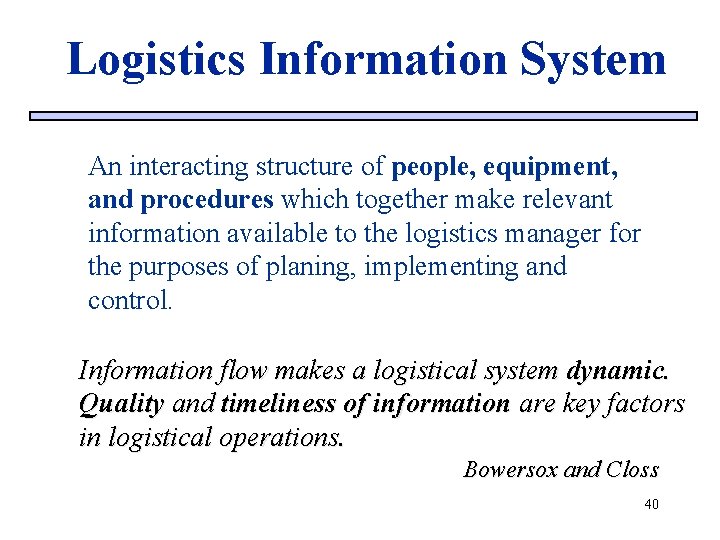 Logistics Information System

An interacting structure of people, equipment, and procedures which together make relevant information available to the logistics manager for the purposes of planing, implementing and control.

Information flow makes a logistical system dynamic. Quality and timeliness of information are key factors in logistical operations.

Bowersox and Closs

40